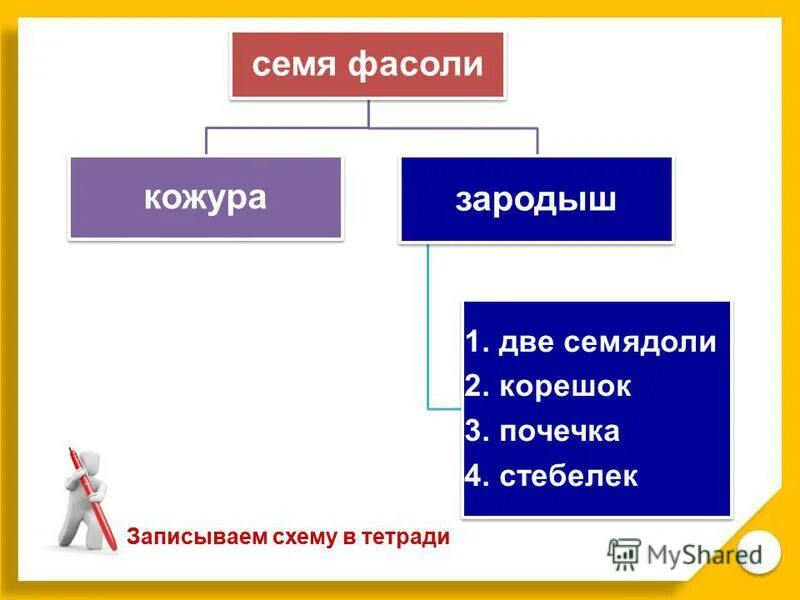 семя фасоли

кожура

зародыш

1. две семядоли
2. корешок
3. почечка
4. стебелек

Записываем схему в тетради

MyShared